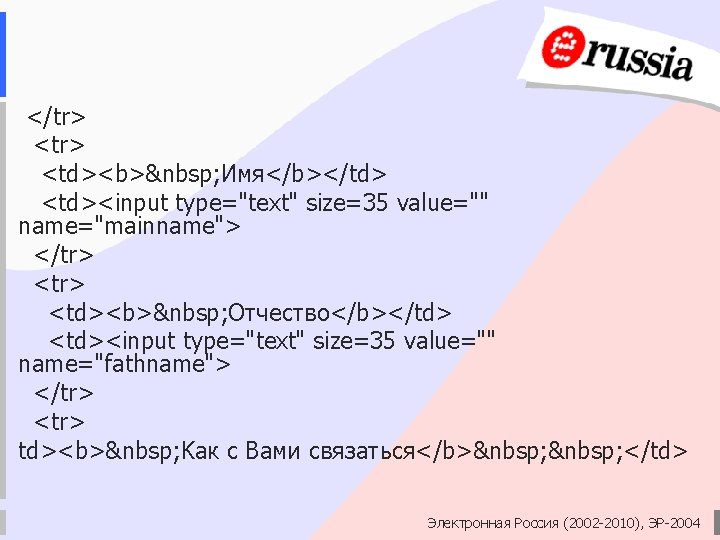 russia

</tr>
<tr>
<td><b>&nbsp;Имя</b></td>
<td><input type="text" size=35 value="" name="mainname">
</tr>
<tr>
<td><b>&nbsp;Отчество</b></td>
<td><input type="text" size=35 value="" name="fathname">
</tr>
<tr>
td><b>&nbsp;Как с Вами связаться</b>&nbsp;&nbsp;</td>

Электронная Россия (2002-2010), ЭР-2004